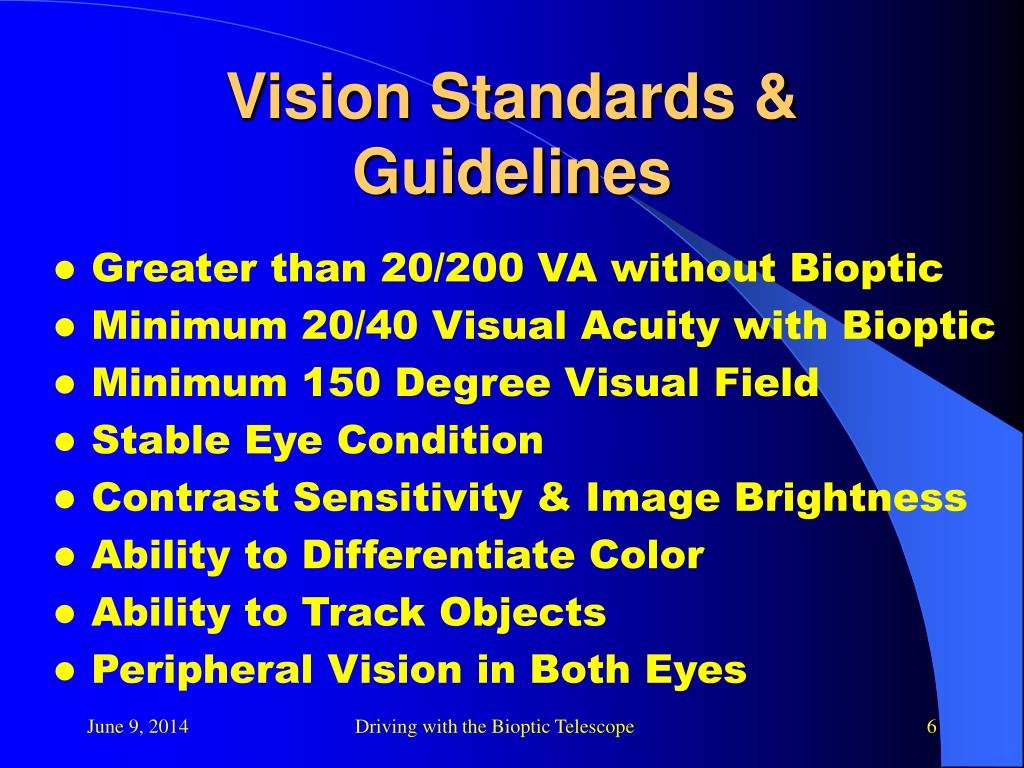 Vision Standards & Guidelines

- Greater than 20/200 VA without Bioptic
- Minimum 20/40 Visual Acuity with Bioptic
- Minimum 150 Degree Visual Field
- Stable Eye Condition
- Contrast Sensitivity & Image Brightness
- Ability to Differentiate Color
- Ability to Track Objects
- Peripheral Vision in Both Eyes

June 9, 2014 Driving with the Bioptic Telescope 6